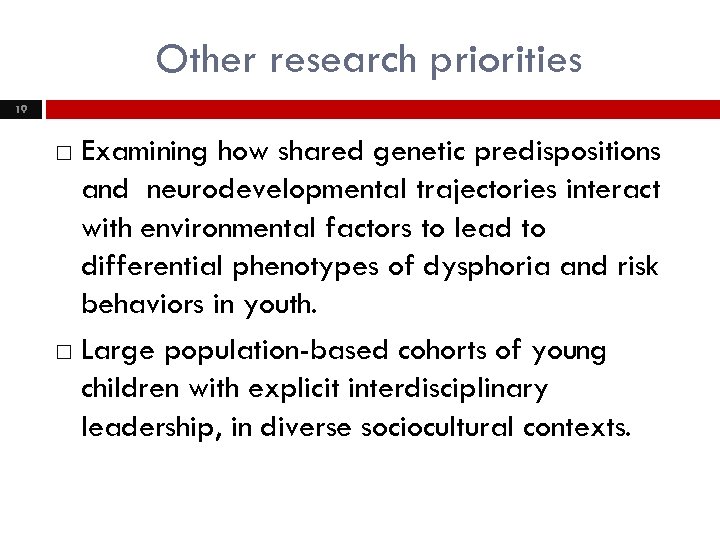 Other research priorities

19

□ Examining how shared genetic predispositions and neurodevelopmental trajectories interact with environmental factors to lead to differential phenotypes of dysphoria and risk behaviors in youth.

□ Large population-based cohorts of young children with explicit interdisciplinary leadership, in diverse sociocultural contexts.